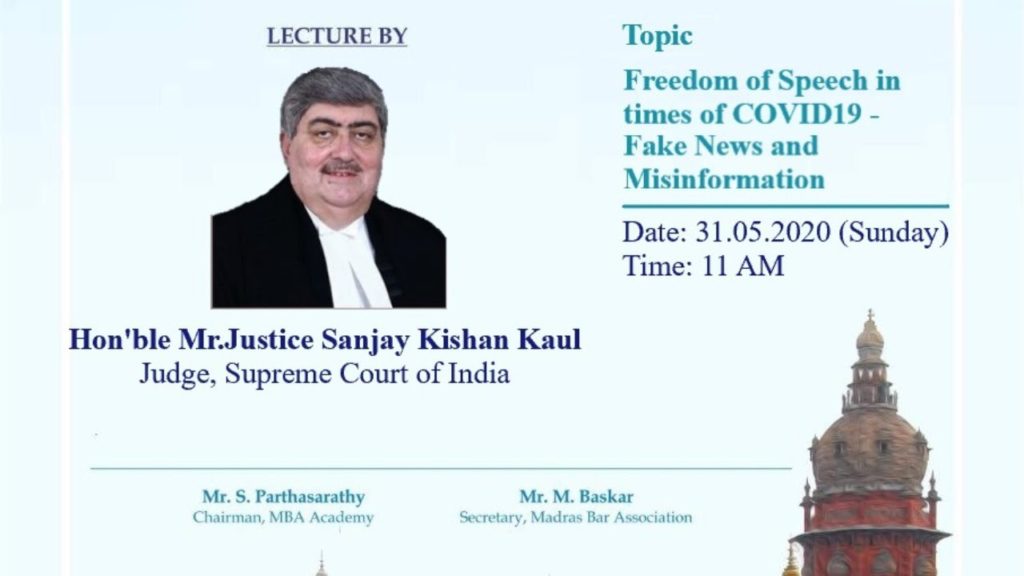 LECTURE BY

Hon'ble Mr.Justice Sanjay Kishan Kaul
Judge, Supreme Court of India

Topic

Freedom of Speech in times of COVID19 - Fake News and Misinformation

Date: 31.05.2020 (Sunday)
Time: 11 AM

Mr. S. Parthasarathy
Chairman, MBA Academy

Mr. M. Baskar
Secretary, Madras Bar Association